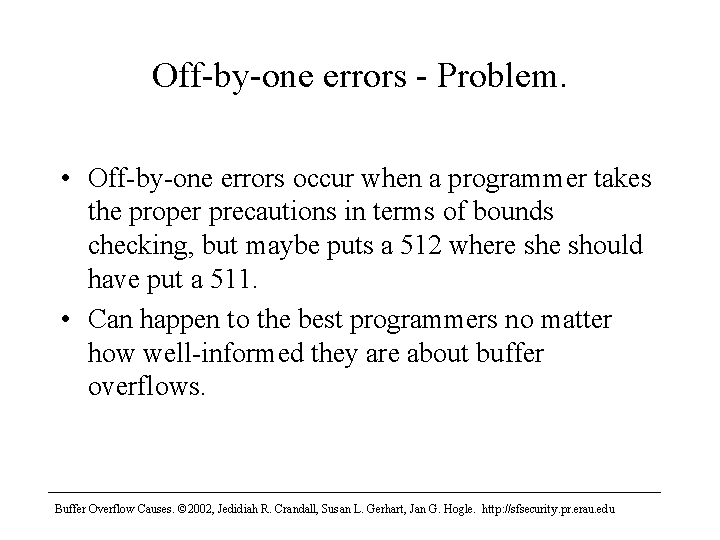 Off-by-one errors - Problem.

• Off-by-one errors occur when a programmer takes the proper precautions in terms of bounds checking, but maybe puts a 512 where she should have put a 511.

• Can happen to the best programmers no matter how well-informed they are about buffer overflows.

Buffer Overflow Causes. ©2002, Jedidiah R. Crandall, Susan L. Gerhart, Jan G. Hogle. http://sfsecurity.pr.erau.edu